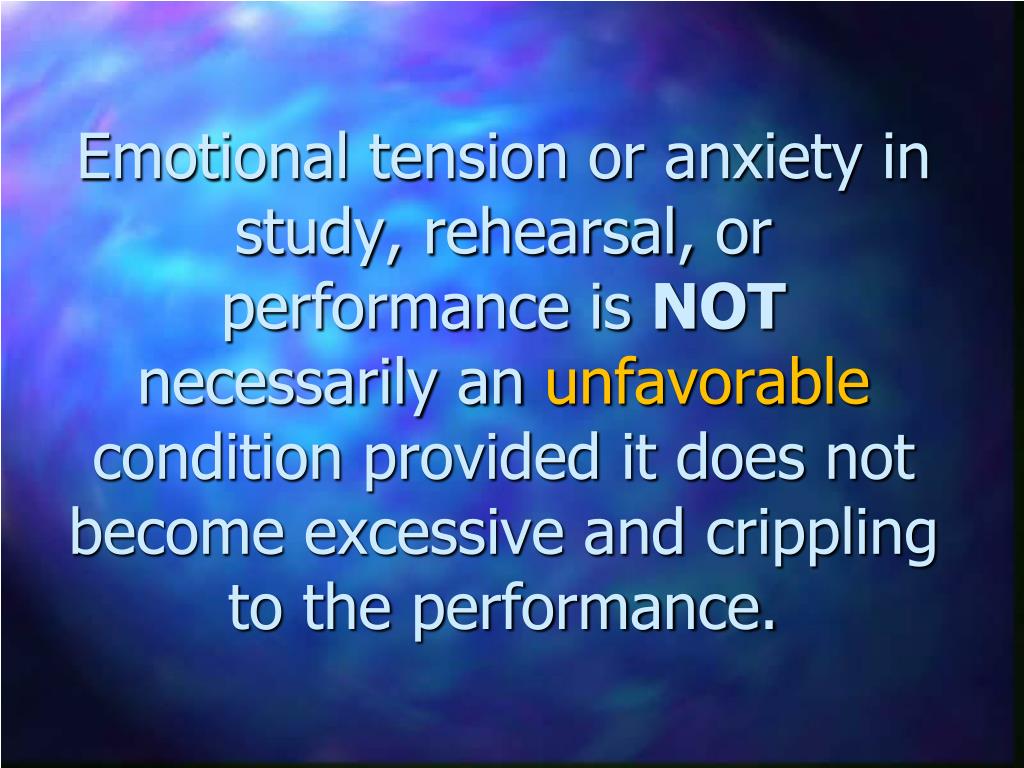 Emotional tension or anxiety in study, rehearsal, or performance is NOT necessarily an unfavorable condition provided it does not become excessive and crippling to the performance.